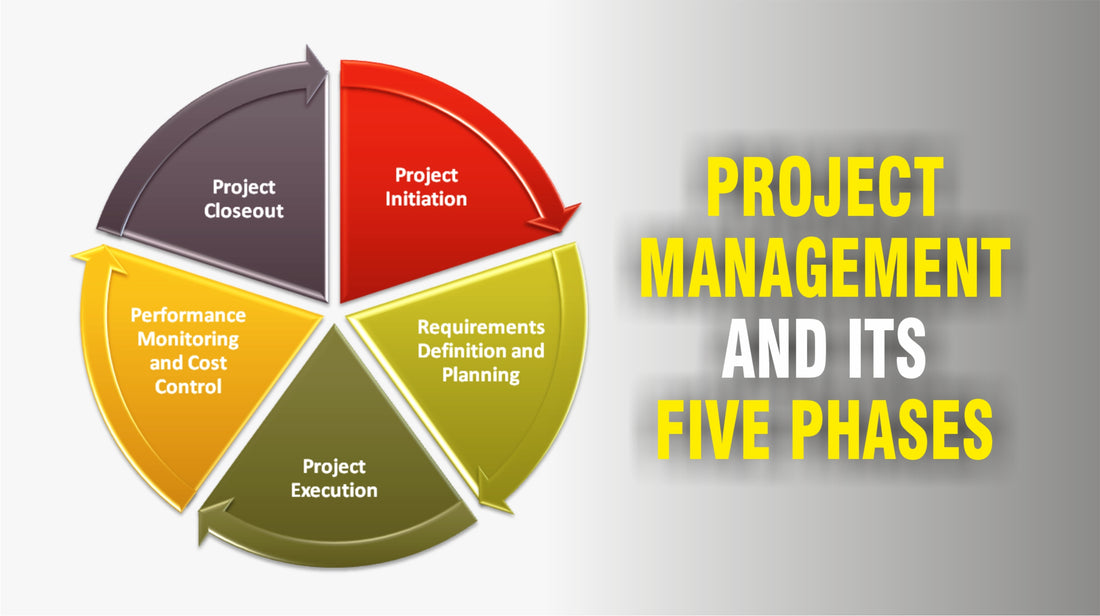 Project Initiation

Requirements Definition and Planning

Project Execution

Performance Monitoring and Cost Control

Project Closeout

PROJECT MANAGEMENT AND ITS FIVE PHASES